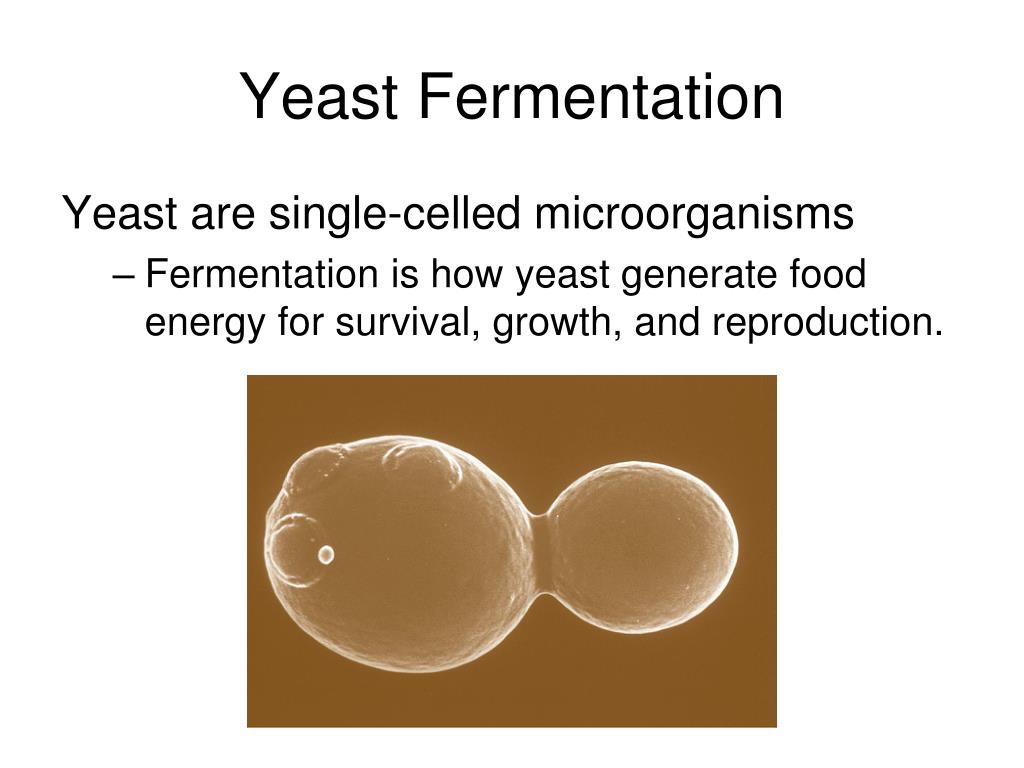 Yeast Fermentation

Yeast are single-celled microorganisms

– Fermentation is how yeast generate food energy for survival, growth, and reproduction.